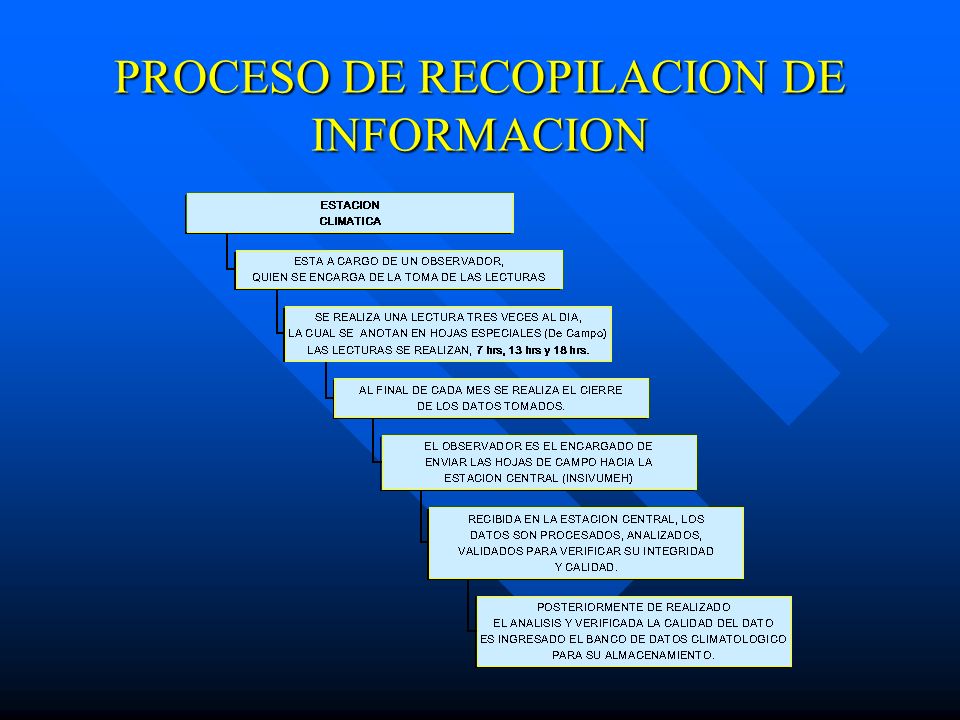 PROCESO DE RECOPILACION DE INFORMACION

ESTACION CLIMATICA

ESTA A CARGO DE UN OBSERVADOR, QUIEN SE ENCARGA DE LA TOMA DE LAS LECTURAS

SE REALIZA UNA LECTURA TRES VECES AL DIA, LA CUAL SE ANOTAN EN HOJAS ESPECIALES (De Campo) LAS LECTURAS SE REALIZAN, 7 hrs, 13 hrs y 18 hrs.

AL FINAL DE CADA MES SE REALIZA EL CIERRE DE LOS DATOS TOMADOS.

EL OBSERVADOR ES EL ENCARGADO DE ENVIAR LAS HOJAS DE CAMPO HACIA LA ESTACION CENTRAL (INSIVUMEH)

RECIBIDA EN LA ESTACION CENTRAL, LOS DATOS SON PROCESADOS, ANALIZADOS, VALIDADOS PARA VERIFICAR SU INTEGRIDAD Y CALIDAD.

POSTERIORMENTE DE REALIZADO EL ANALISIS Y VERIFICADA LA CALIDAD DEL DATO ES INGRESADO EL BANCO DE DATOS CLIMATOLOGICO PARA SU ALMACENAMIENTO.